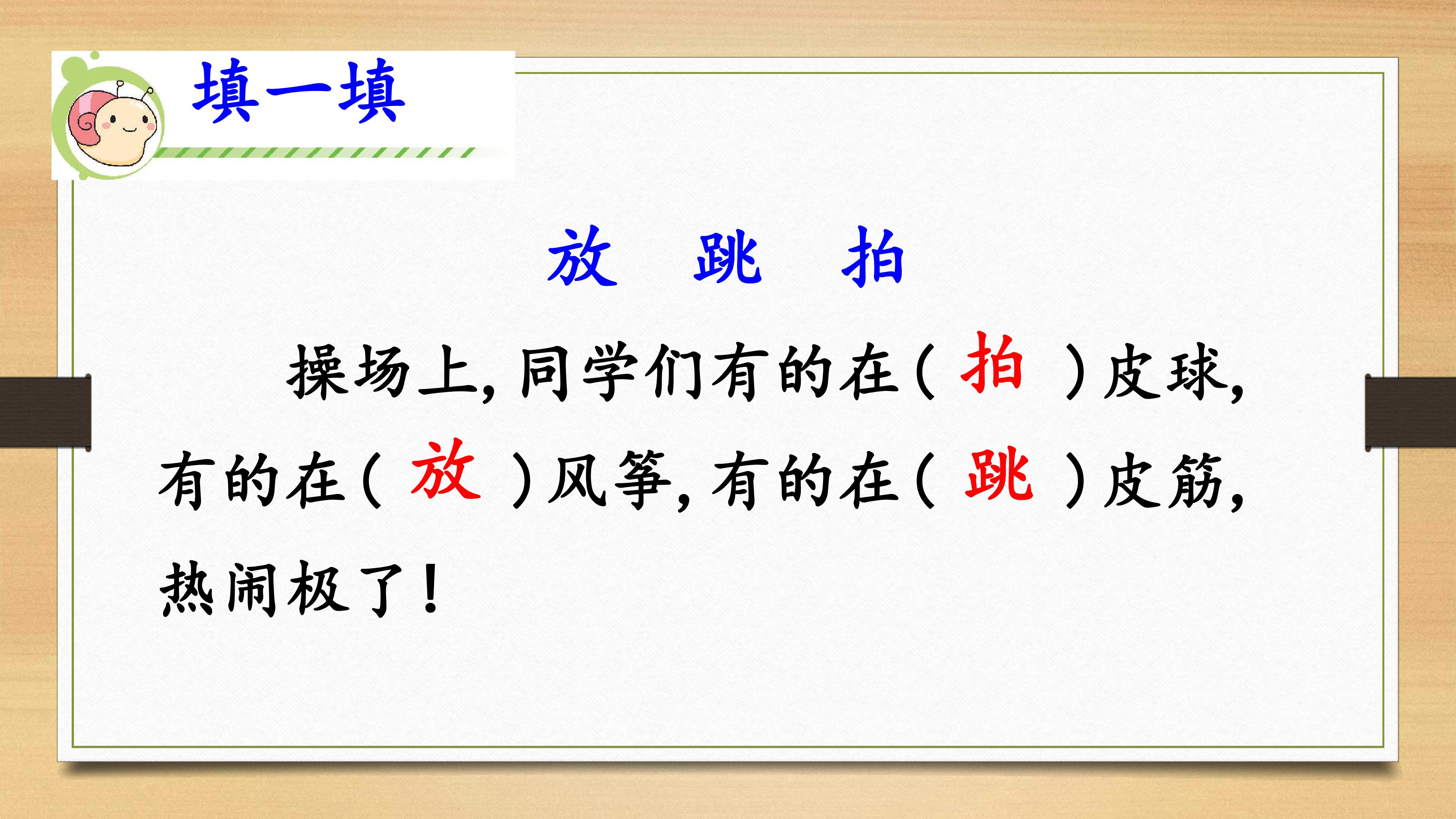 填一填

放　跳　拍

操场上，同学们有的在（ 拍 ）皮球，有的在（ 放 ）风筝，有的在（ 跳 ）皮筋，热闹极了！